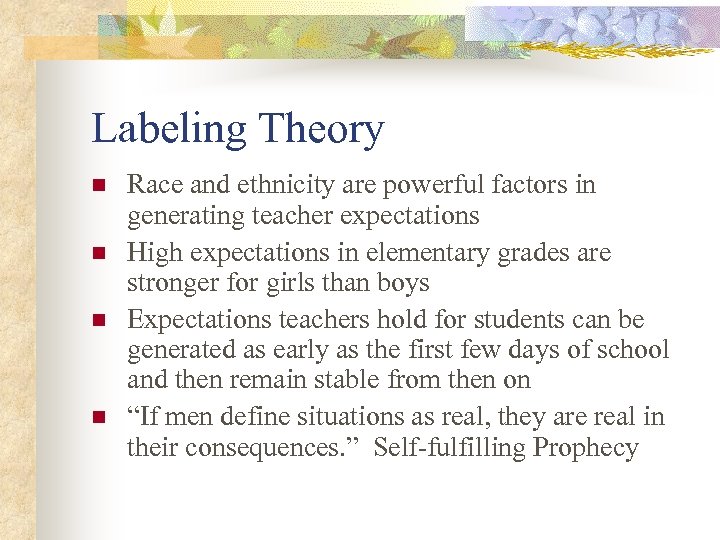 Labeling Theory

- Race and ethnicity are powerful factors in generating teacher expectations
- High expectations in elementary grades are stronger for girls than boys
- Expectations teachers hold for students can be generated as early as the first few days of school and then remain stable from then on
- “If men define situations as real, they are real in their consequences.” Self-fulfilling Prophecy